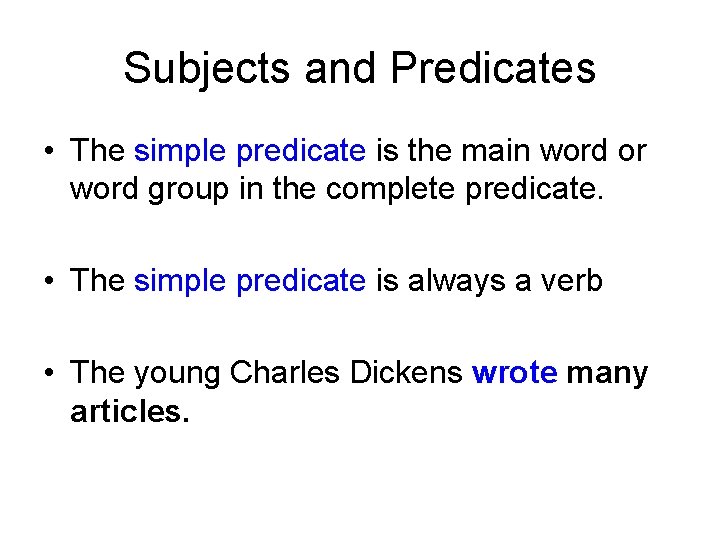 Subjects and Predicates

• The simple predicate is the main word or word group in the complete predicate.

• The simple predicate is always a verb

• The young Charles Dickens wrote many articles.